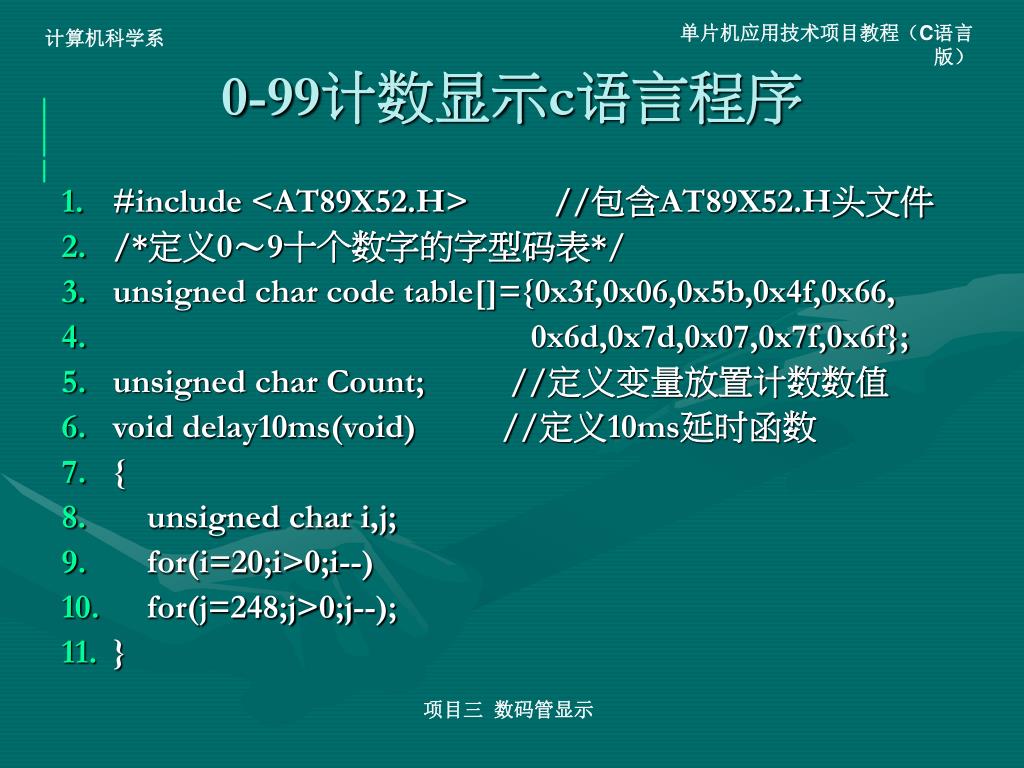 计算机科学系

单片机应用技术项目教程（C语言版）

0-99计数显示c语言程序

1. #include <AT89X52.H> //包含AT89X52.H头文件
2. /*定义0～9十个数字的字型码表*/
3. unsigned char code table[]={0x3f,0x06,0x5b,0x4f,0x66,
4. 0x6d,0x7d,0x07,0x7f,0x6f};
5. unsigned char Count; //定义变量放置计数数值
6. void delay10ms(void) //定义10ms延时函数
7. {
8. unsigned char i,j;
9. for(i=20;i>0;i--)
10. for(j=248;j>0;j--);
11. }

项目三 数码管显示